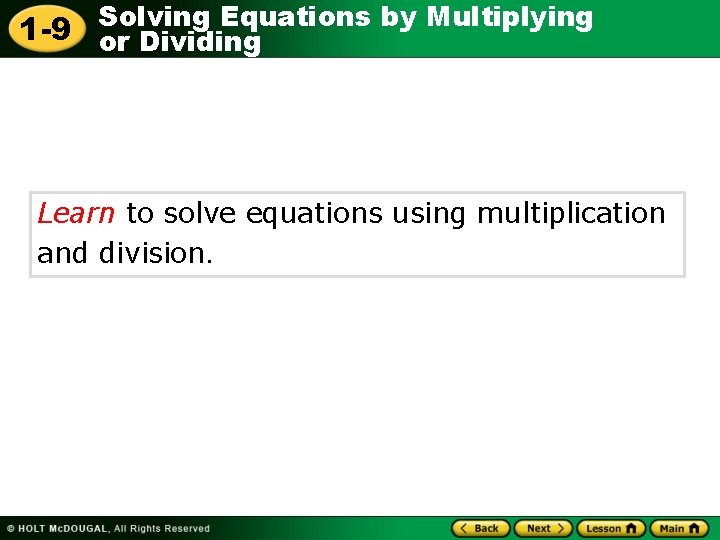 1-9 Solving Equations by Multiplying or Dividing

Learn to solve equations using multiplication and division.

© HOLT McDOUGAL, All Rights Reserved

Back Next Lesson Main